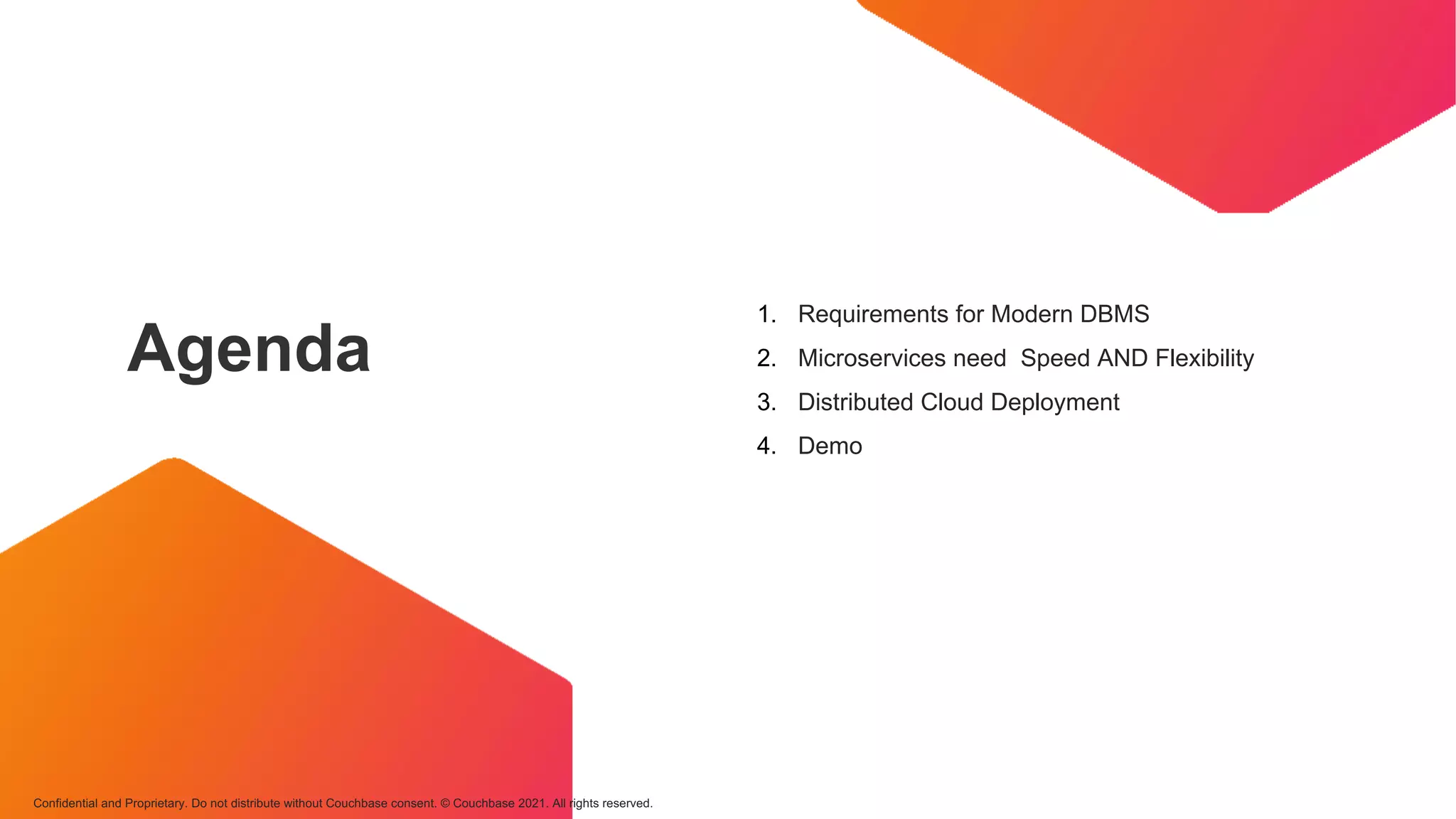 Agenda

1. Requirements for Modern DBMS
2. Microservices need Speed AND Flexibility
3. Distributed Cloud Deployment
4. Demo

Confidential and Proprietary. Do not distribute without Couchbase consent. © Couchbase 2021. All rights reserved.